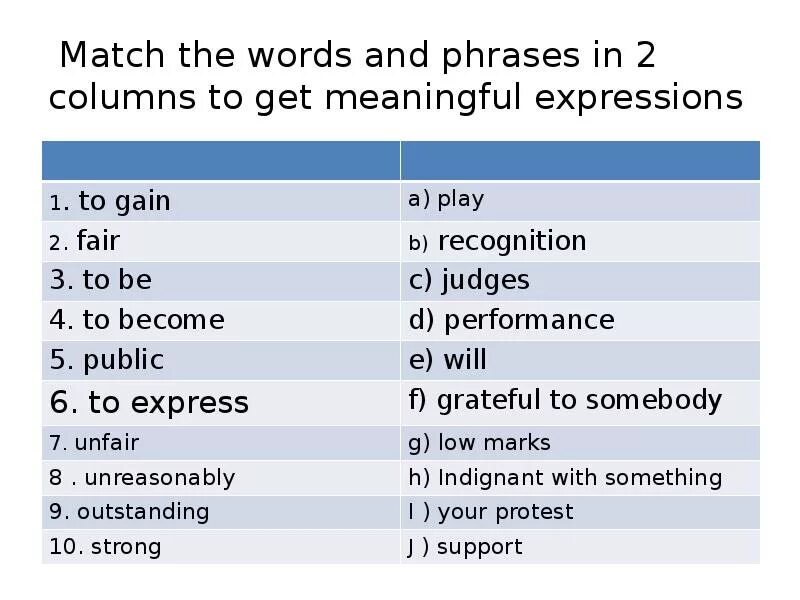 Match the words and phrases in 2 columns to get meaningful expressions

| | |
|---|---|
| 1. to gain | a) play |
| 2. fair | b) recognition |
| 3. to be | c) judges |
| 4. to become | d) performance |
| 5. public | e) will |
| 6. to express | f) grateful to somebody |
| 7. unfair | g) low marks |
| 8 . unreasonably | h) Indignant with something |
| 9. outstanding | I ) your protest |
| 10. strong | J ) support |